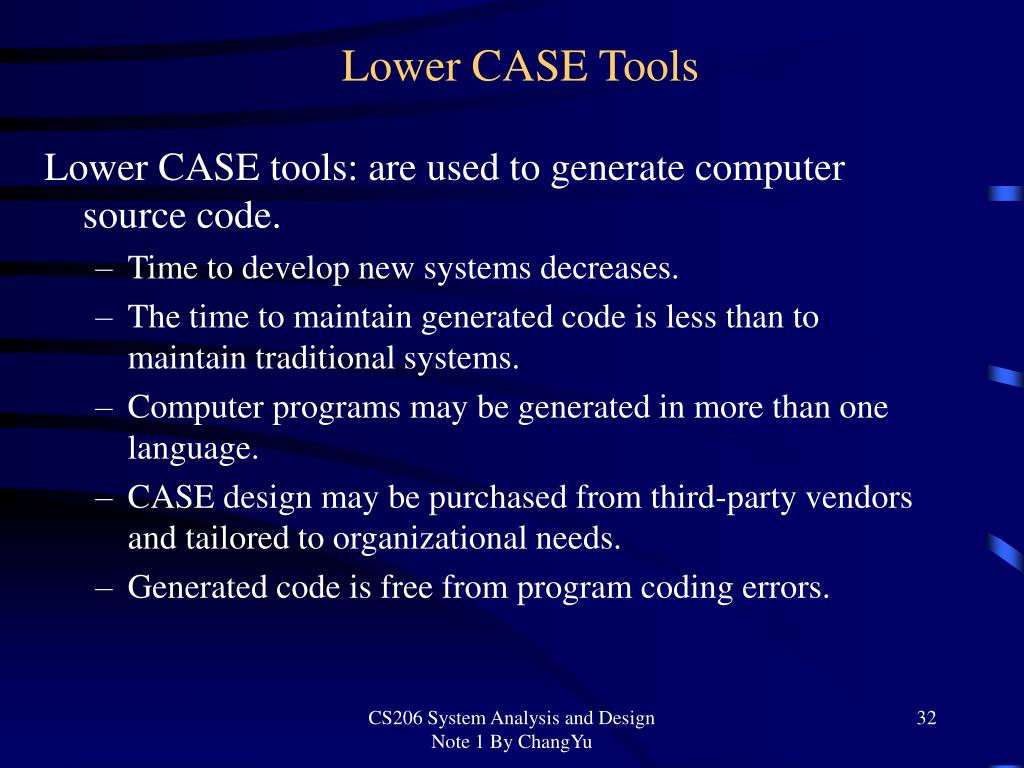 Lower CASE Tools

Lower CASE tools: are used to generate computer source code.

– Time to develop new systems decreases.
– The time to maintain generated code is less than to maintain traditional systems.
– Computer programs may be generated in more than one language.
– CASE design may be purchased from third-party vendors and tailored to organizational needs.
– Generated code is free from program coding errors.

CS206 System Analysis and Design Note 1 By ChangYu

32